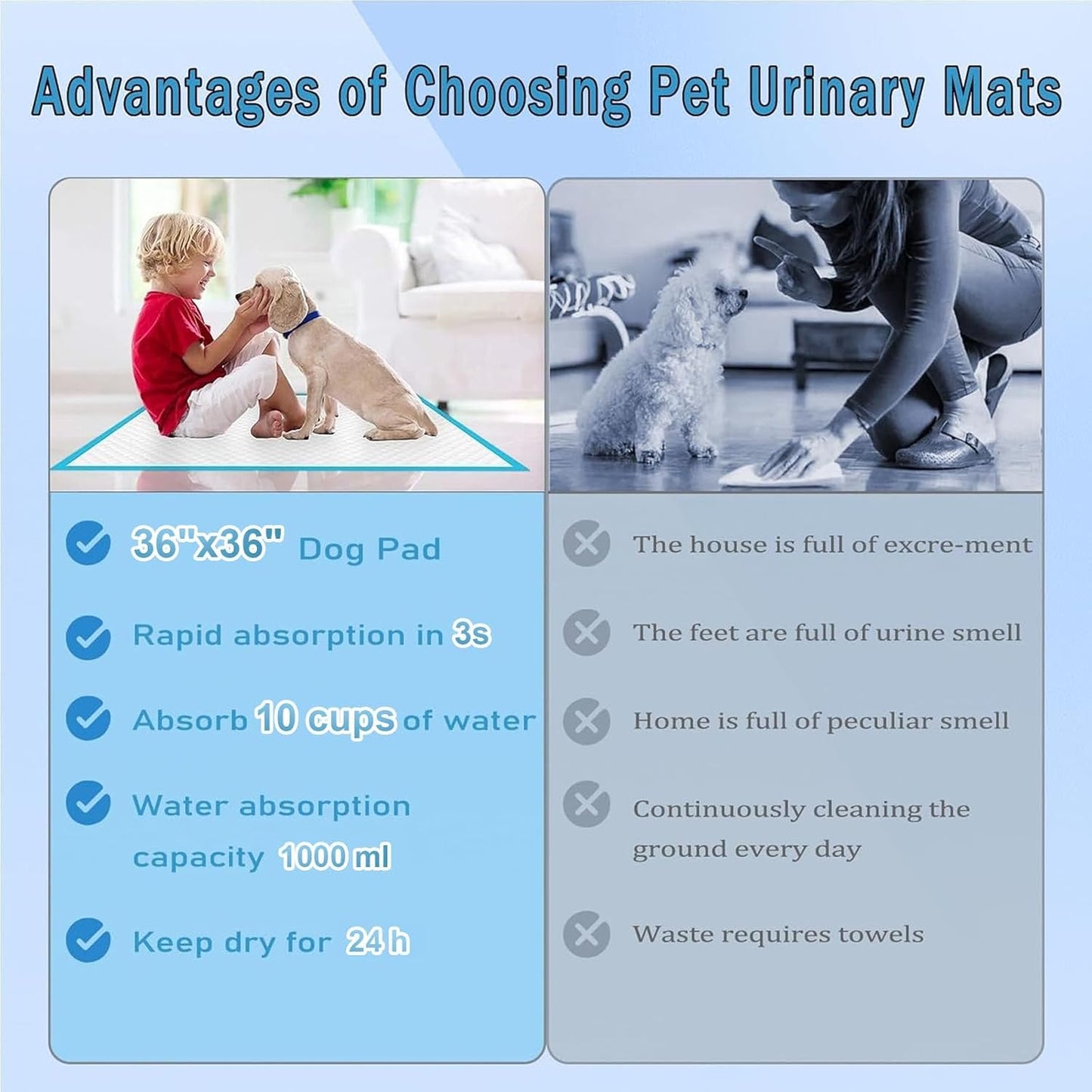 Advantages of Choosing Pet Urinary Mats

36"x36" Dog Pad

Rapid absorption in 3s

Absorb 10 cups of water

Water absorption capacity 1000 ml

Keep dry for 24 h

The house is full of excre-ment

The feet are full of urine smell

Home is full of peculiar smell

Continuously cleaning the ground every day

Waste requires towels